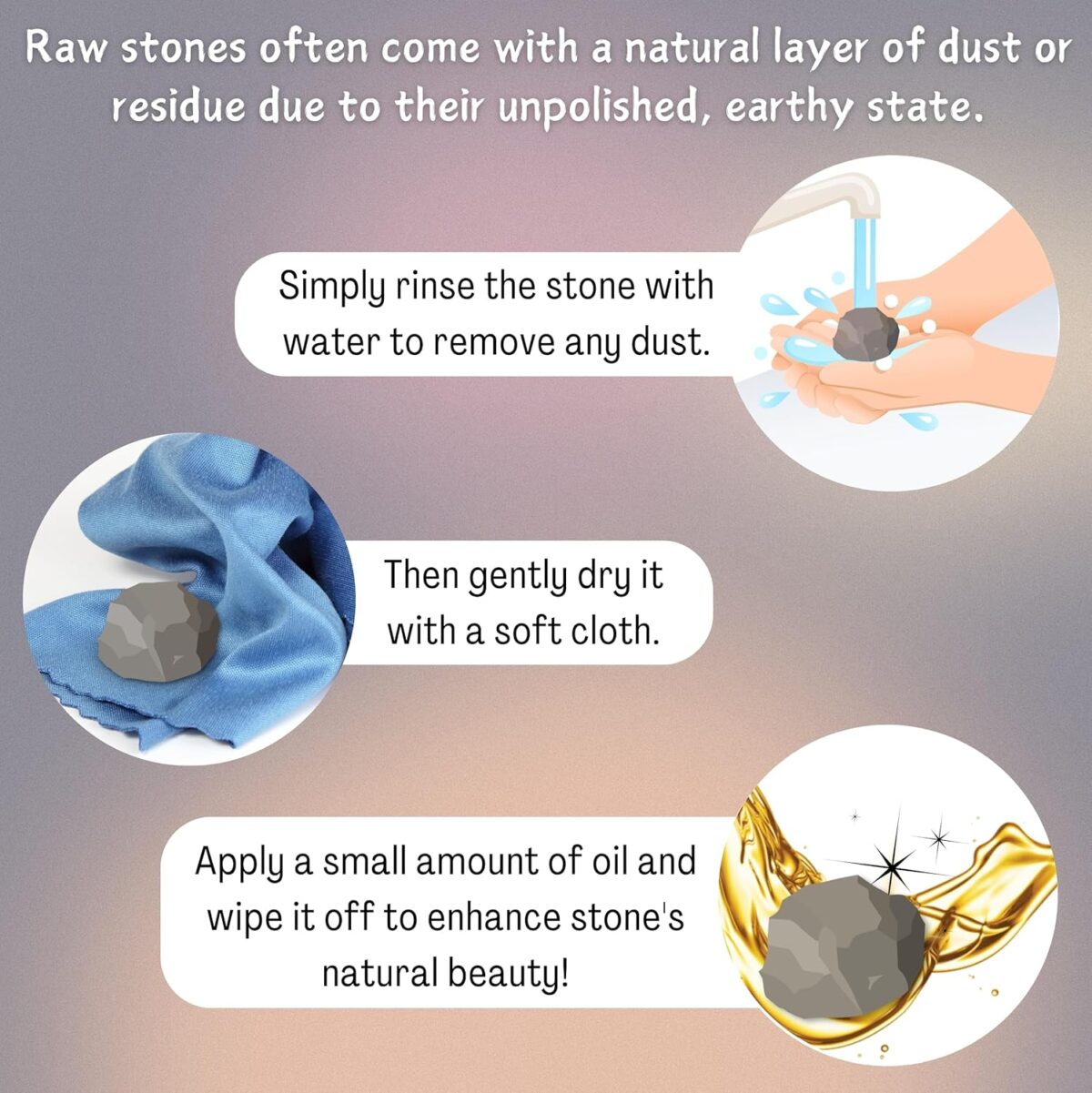 Raw stones often come with a natural layer of dust or residue due to their unpolished, earthy state.

Simply rinse the stone with water to remove any dust.

Then gently dry it with a soft cloth.

Apply a small amount of oil and wipe it off to enhance stone's natural beauty!